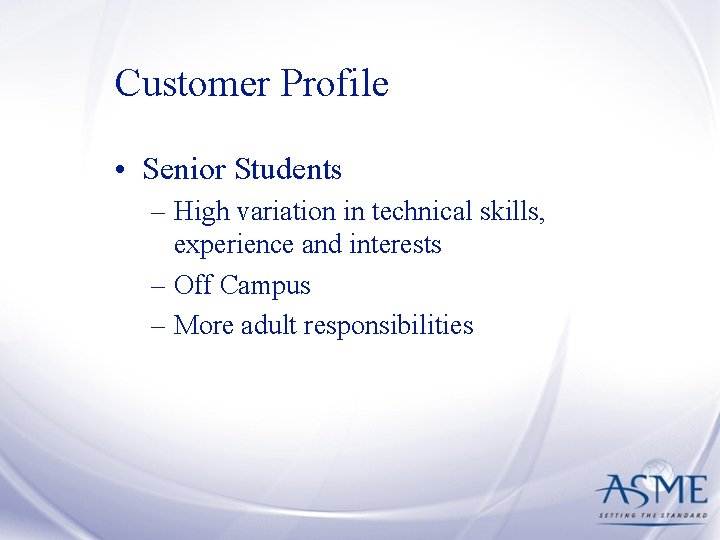 Customer Profile

• Senior Students

– High variation in technical skills, experience and interests

– Off Campus

– More adult responsibilities

ASME
SETTING THE STANDARD